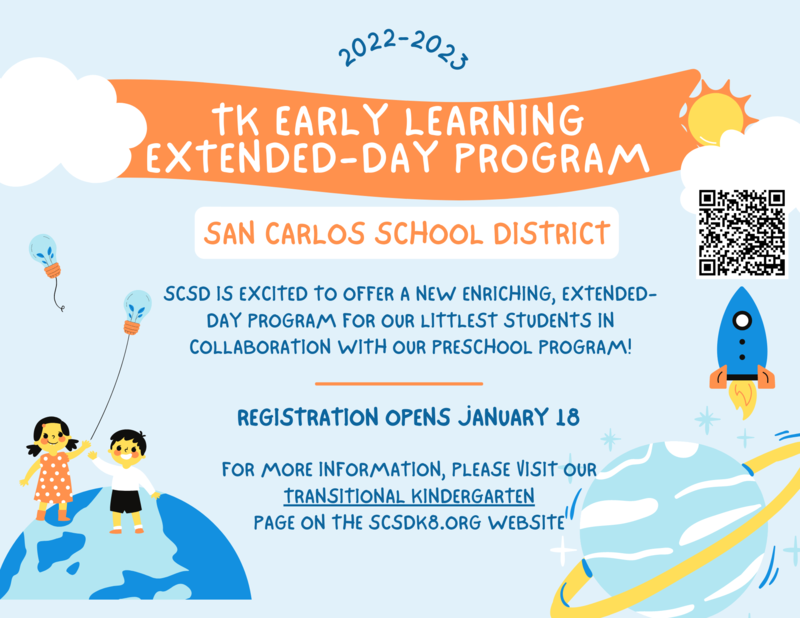 2022-2023

TK EARLY LEARNING EXTENDED-DAY PROGRAM

SAN CARLOS SCHOOL DISTRICT

SCSD IS EXCITED TO OFFER A NEW ENRICHING, EXTENDED-DAY PROGRAM FOR OUR LITTLEST STUDENTS IN COLLABORATION WITH OUR PRESCHOOL PROGRAM!

REGISTRATION OPENS JANUARY 18

FOR MORE INFORMATION, PLEASE VISIT OUR TRANSITIONAL KINDERGARTEN PAGE ON THE SCSDK8.ORG WEBSITE